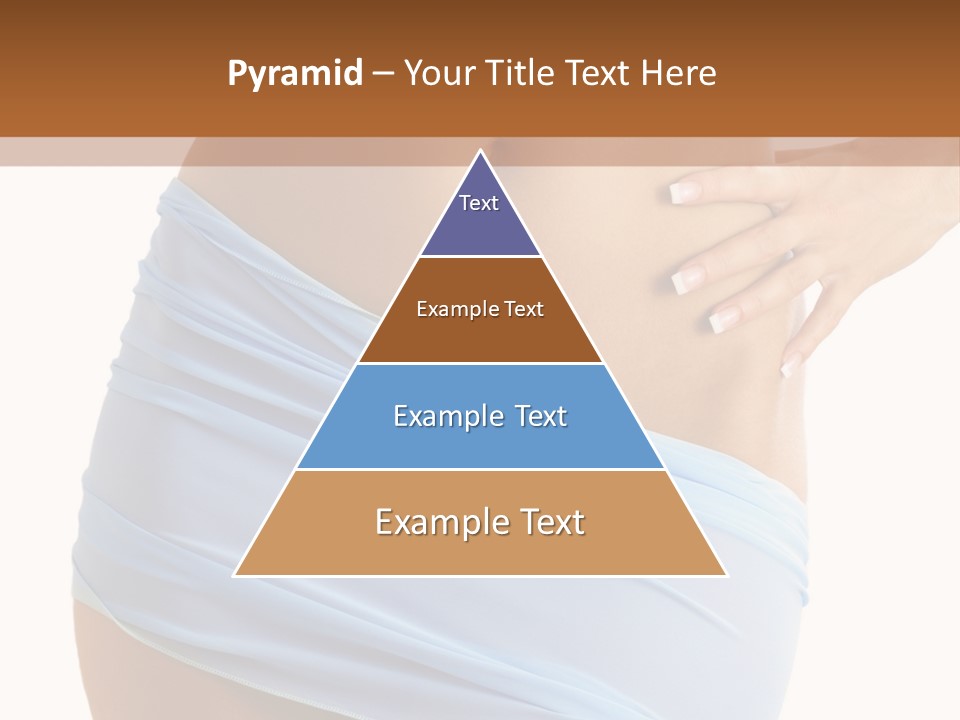 Pyramid – Your Title Text Here

Text

Example Text

Example Text

Example Text